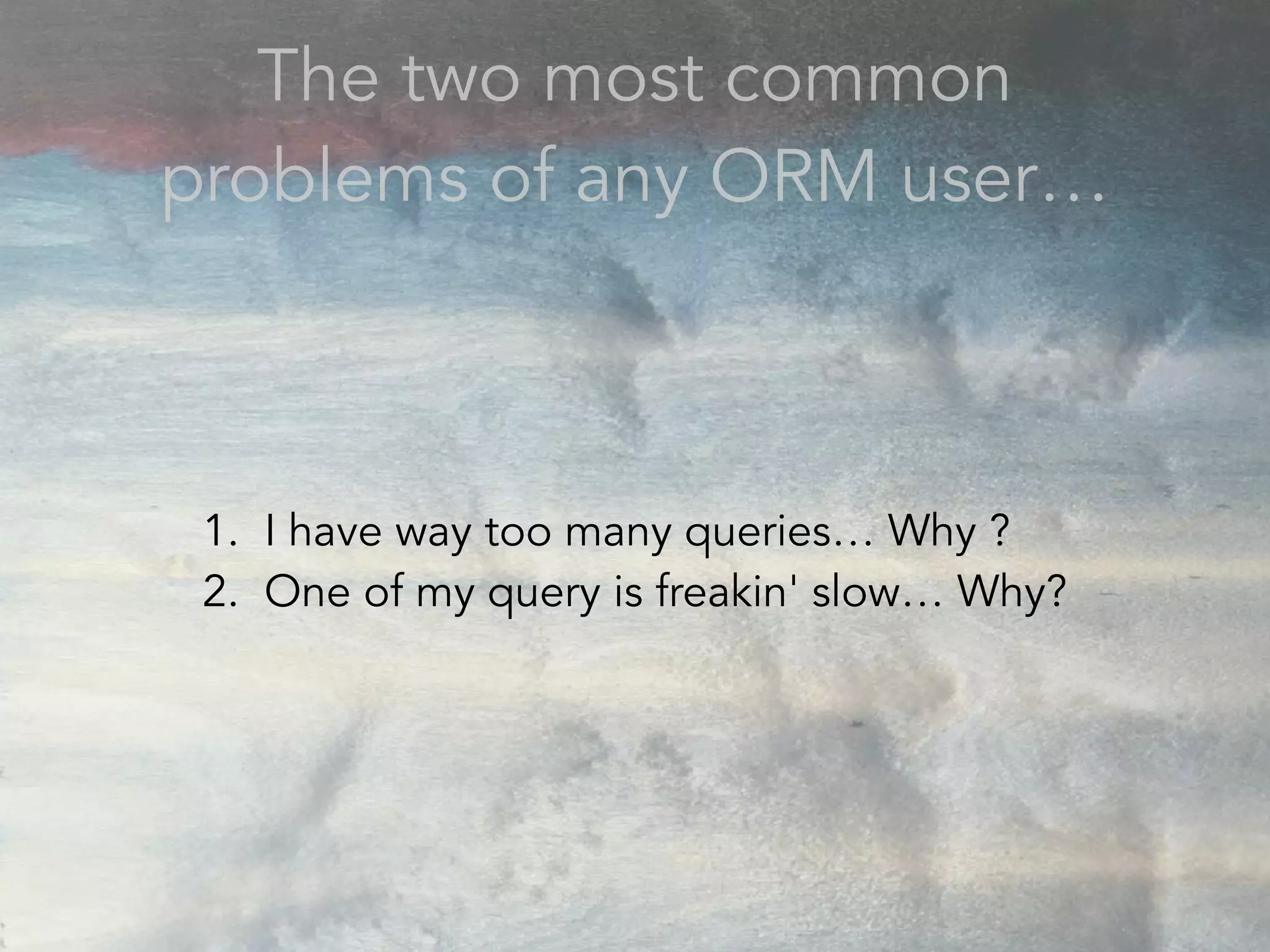 The two most common problems of any ORM user…

1. I have way too many queries… Why ?
2. One of my query is freakin' slow… Why?